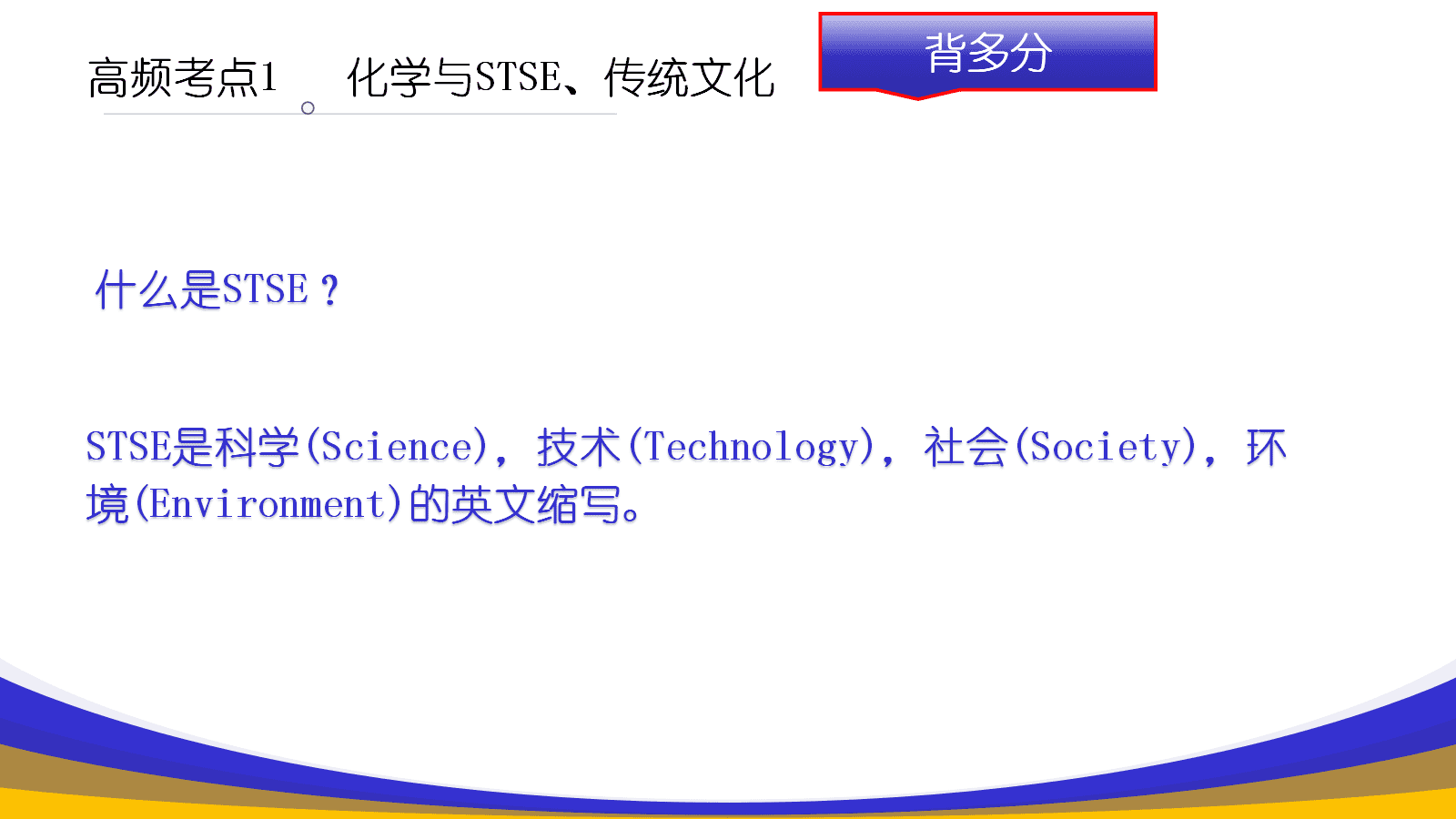 高频考点1　化学与STSE、传统文化

背多分

什么是STSE？

STSE是科学(Science)，技术(Technology)，社会(Society)，环境(Environment)的英文缩写。